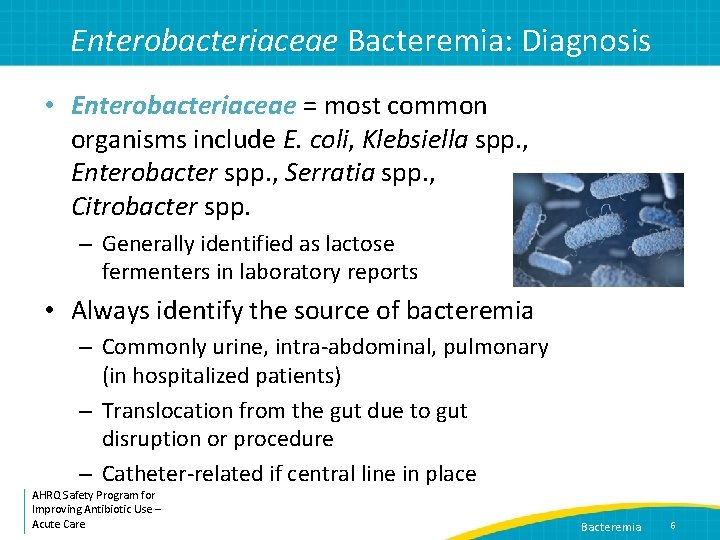 Enterobacteriaceae Bacteremia: Diagnosis

• Enterobacteriaceae = most common organisms include E. coli, Klebsiella spp., Enterobacter spp., Serratia spp., Citrobacter spp.

– Generally identified as lactose fermenters in laboratory reports

• Always identify the source of bacteremia

– Commonly urine, intra-abdominal, pulmonary (in hospitalized patients)

– Translocation from the gut due to gut disruption or procedure

– Catheter-related if central line in place

AHRQ Safety Program for Improving Antibiotic Use – Acute Care

Bacteremia 6